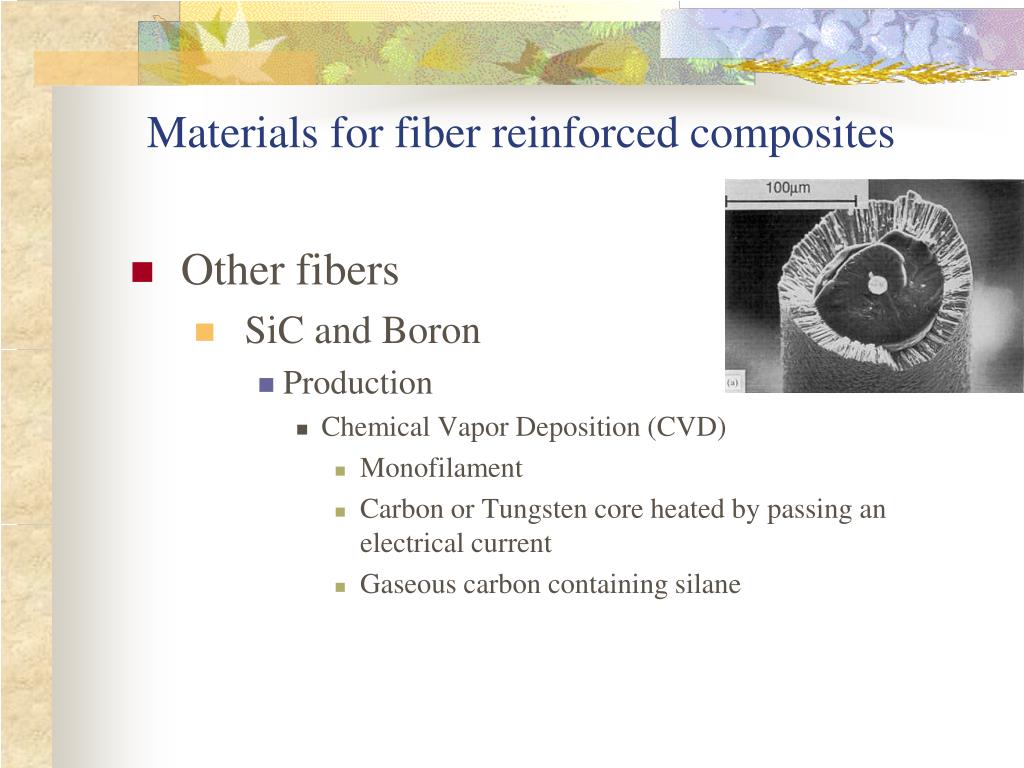 Materials for fiber reinforced composites

100μm

(a)

Other fibers
SiC and Boron
Production
Chemical Vapor Deposition (CVD)
Monofilament
Carbon or Tungsten core heated by passing an electrical current
Gaseous carbon containing silane